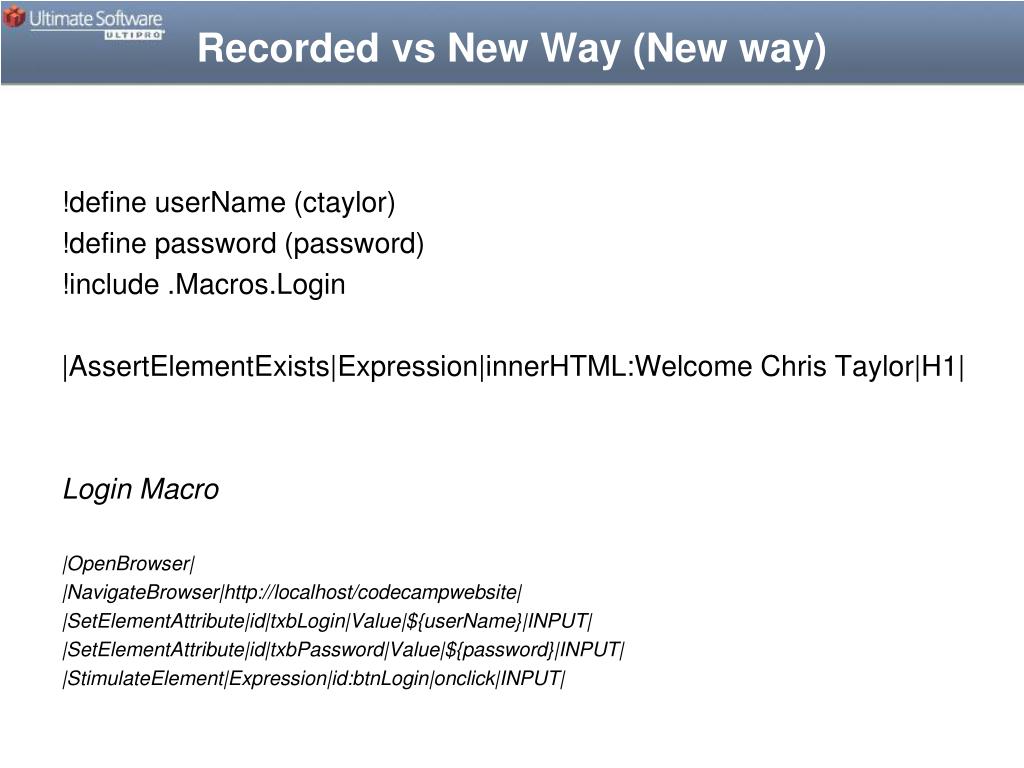 Ultimate Software
ULTIPRO

Recorded vs New Way (New way)

!define userName (ctaylor)
!define password (password)
!include .Macros.Login

|AssertElementExists|Expression|innerHTML:Welcome Chris Taylor|H1|

Login Macro

|OpenBrowser|
|NavigateBrowser|http://localhost/codecampwebsite|
|SetElementAttribute|id|txbLogin|Value|${userName}|INPUT|
|SetElementAttribute|id|txbPassword|Value|${password}|INPUT|
|StimulateElement|Expression|id:btnLogin|onclick|INPUT|